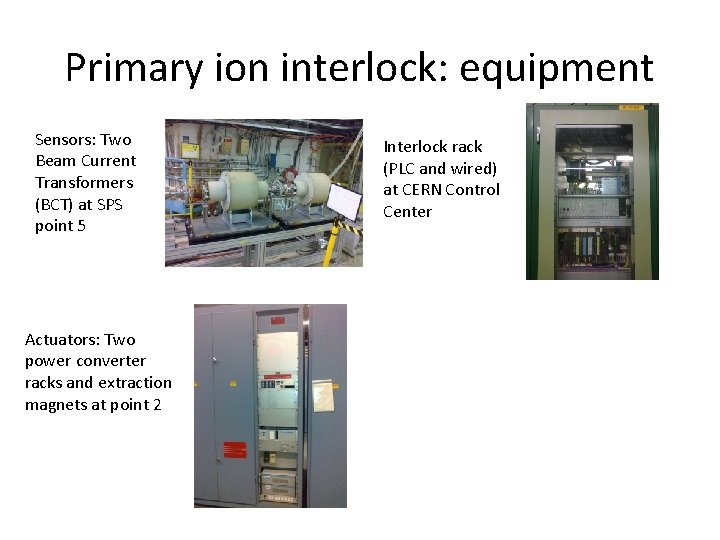 Primary ion interlock: equipment

Sensors: Two Beam Current Transformers (BCT) at SPS point 5

Interlock rack (PLC and wired) at CERN Control Center

Actuators: Two power converter racks and extraction magnets at point 2